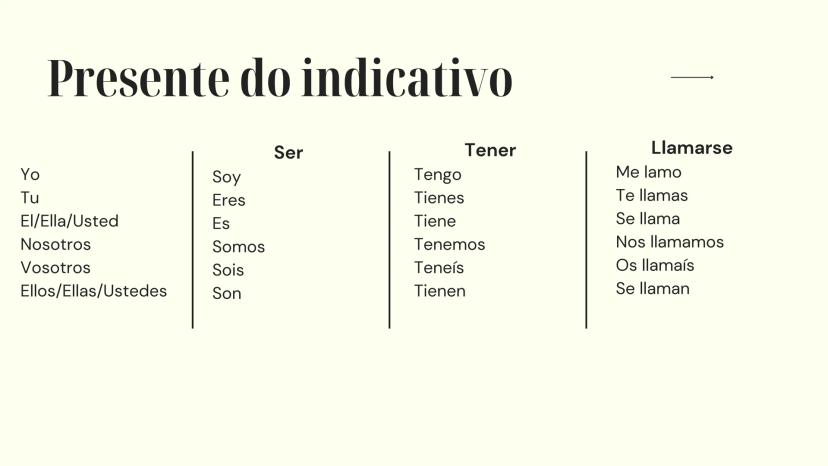 Presente do indicativo

| | Ser | Tener | Llamarse |
|---|---|---|---|
| Yo | Soy | Tengo | Me lamo |
| Tu | Eres | Tienes | Te llamas |
| El/Ella/Usted | Es | Tiene | Se llama |
| Nosotros | Somos | Tenemos | Nos llamamos |
| Vosotros | Sois | Teneís | Os llamaís |
| Ellos/Ellas/Ustedes | Son | Tienen | Se llaman |